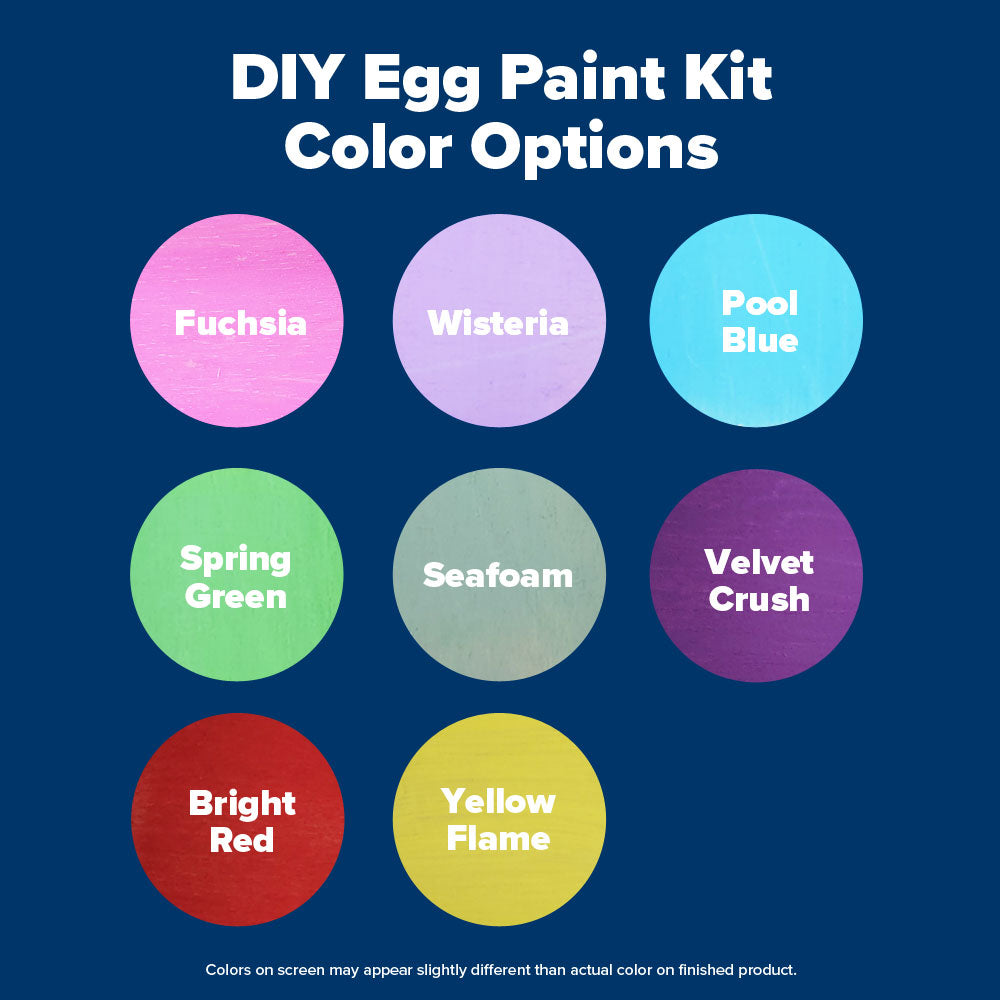 DIY Egg Paint Kit
Color Options

Fuchsia

Wisteria

Pool Blue

Spring Green

Seafoam

Velvet Crush

Bright Red

Yellow Flame

Colors on screen may appear slightly different than actual color on finished product.